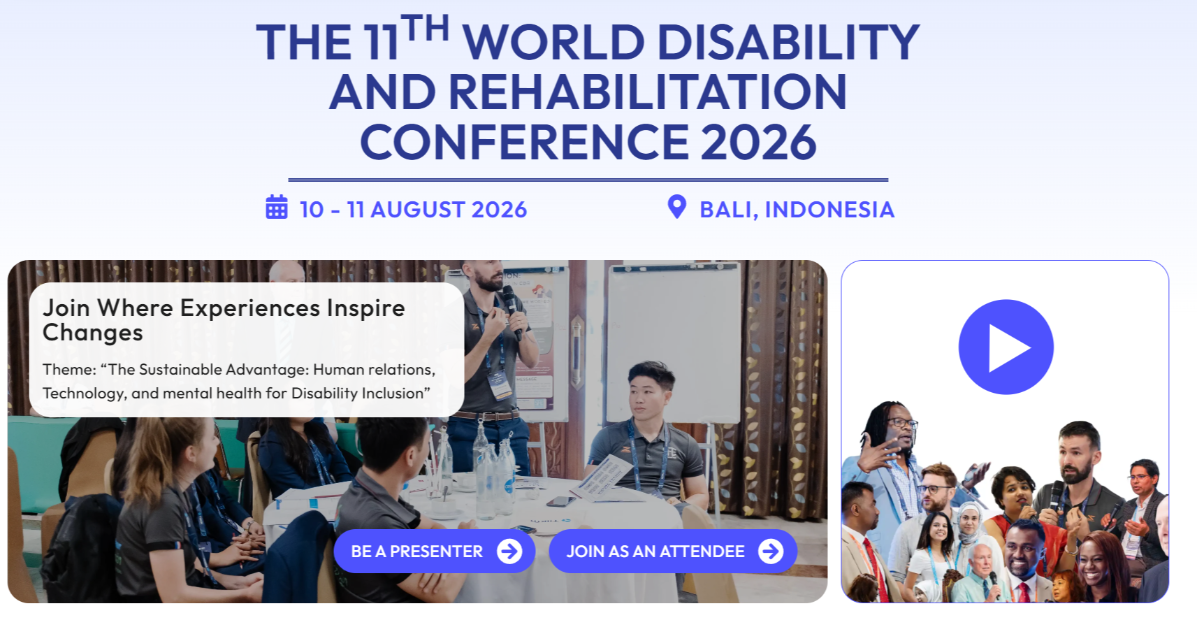 THE 11$^{TH}$ WORLD DISABILITY AND REHABILITATION CONFERENCE 2026

10 - 11 AUGUST 2026

BALI, INDONESIA

Join Where Experiences Inspire Changes

Theme: “The Sustainable Advantage: Human relations, Technology, and mental health for Disability Inclusion”

BE A PRESENTER

JOIN AS AN ATTENDEE